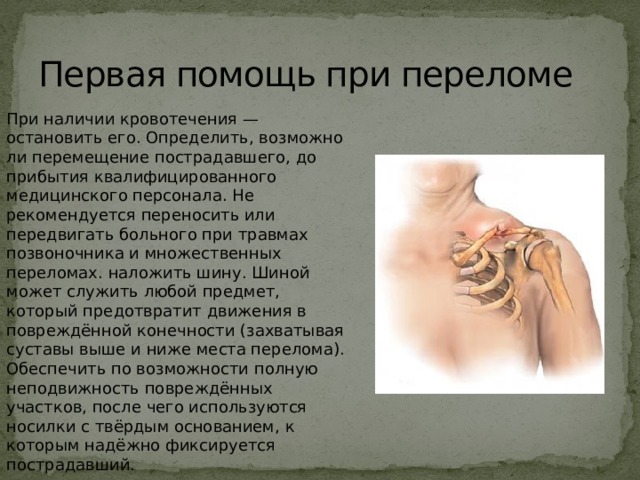 Первая помощь при переломе

При наличии кровотечения — остановить его. Определить, возможно ли перемещение пострадавшего, до прибытия квалифицированного медицинского персонала. Не рекомендуется переносить или передвигать больного при травмах позвоночника и множественных переломах. наложить шину. Шиной может служить любой предмет, который предотвратит движения в повреждённой конечности (захватывая суставы выше и ниже места перелома). Обеспечить по возможности полную неподвижность повреждённых участков, после чего используются носилки с твёрдым основанием, к которым надёжно фиксируется пострадавший.